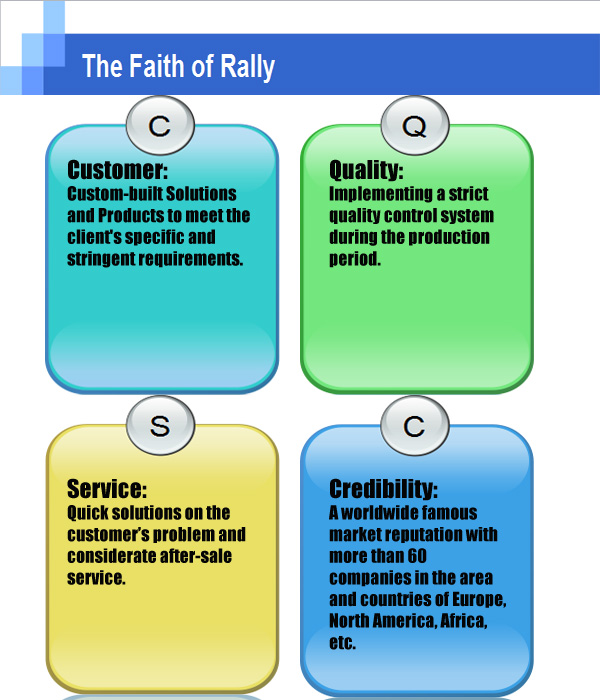 The Faith of Rally

C

Customer:
Custom-built Solutions and Products to meet the client's specific and stringent requirements.

Q

Quality:
Implementing a strict quality control system during the production period.

S

Service:
Quick solutions on the customer's problem and considerate after-sale service.

C

Credibility:
A worldwide famous market reputation with more than 60 companies in the area and countries of Europe, North America, Africa, etc.